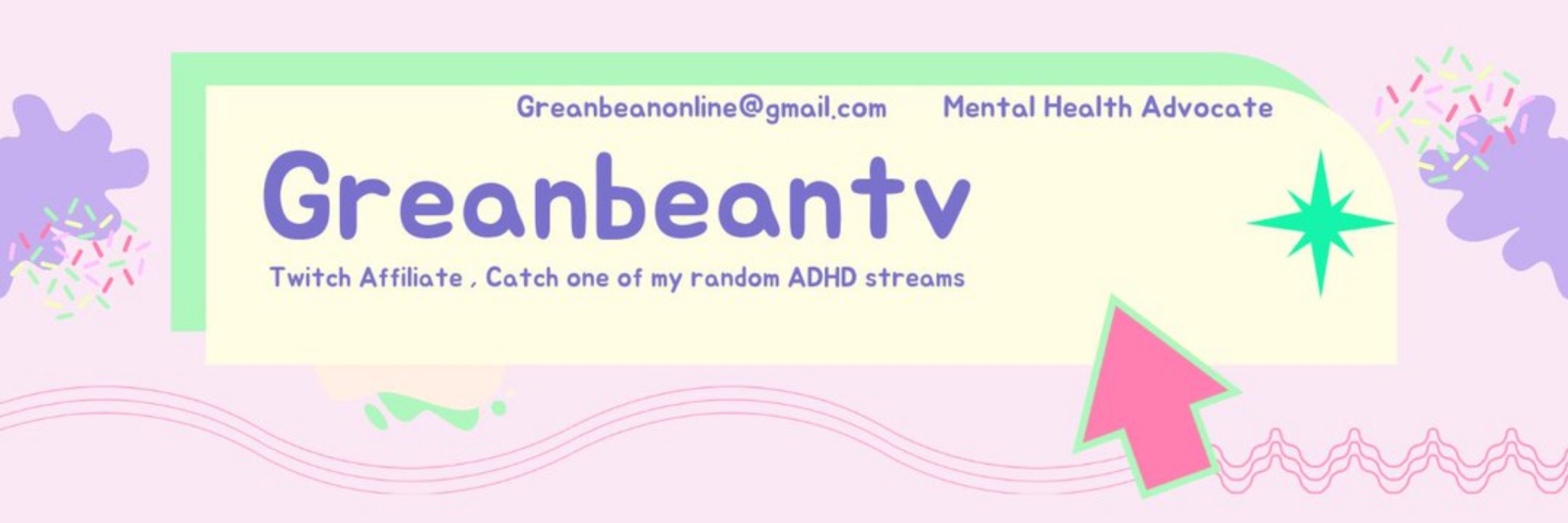 Greanbeanonline@gmail.com Mental Health Advocate

Greanbeantv

Twitch Affiliate , Catch one of my random ADHD streams